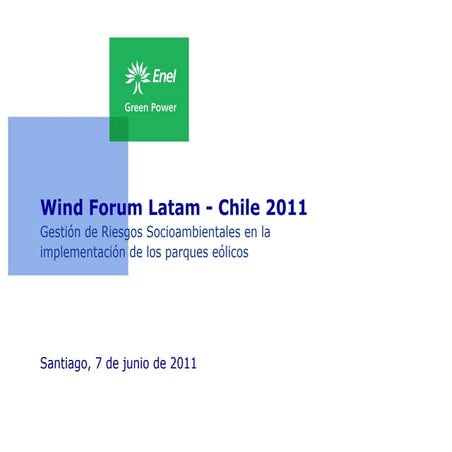 Enel
Green Power

Wind Forum Latam - Chile 2011
Gestión de Riesgos Socioambientales en la implementación de los parques eólicos

Santiago, 7 de junio de 2011